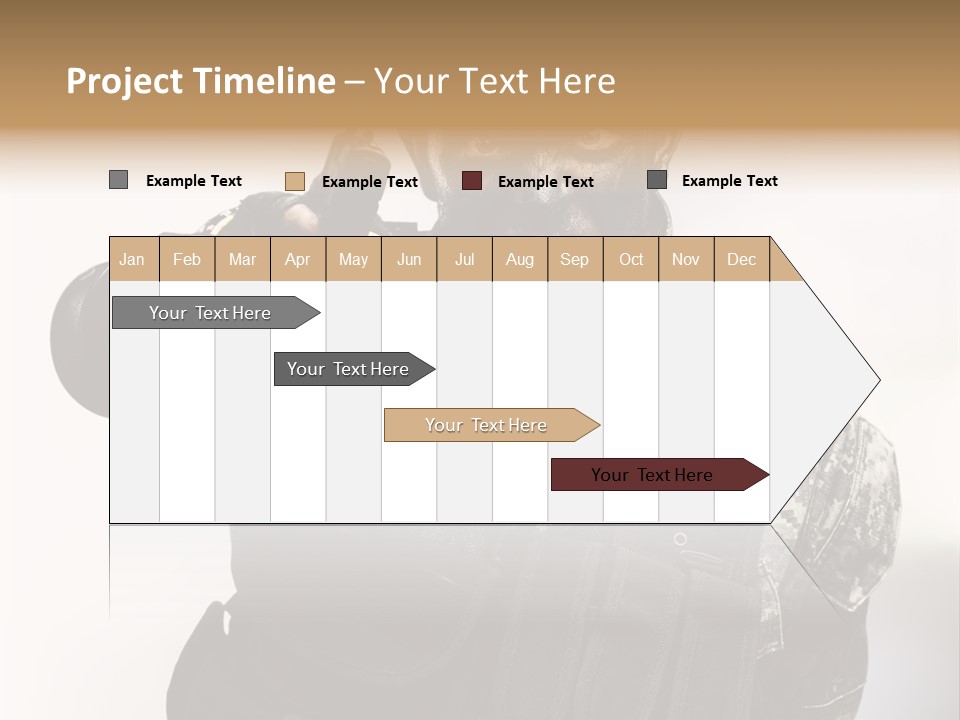 Project Timeline – Your Text Here

Example Text
Example Text
Example Text
Example Text

| Jan | Feb | Mar | Apr | May | Jun | Jul | Aug | Sep | Oct | Nov | Dec |
|---|---|---|---|---|---|---|---|---|---|---|---|

Your Text Here
Your Text Here
Your Text Here
Your Text Here